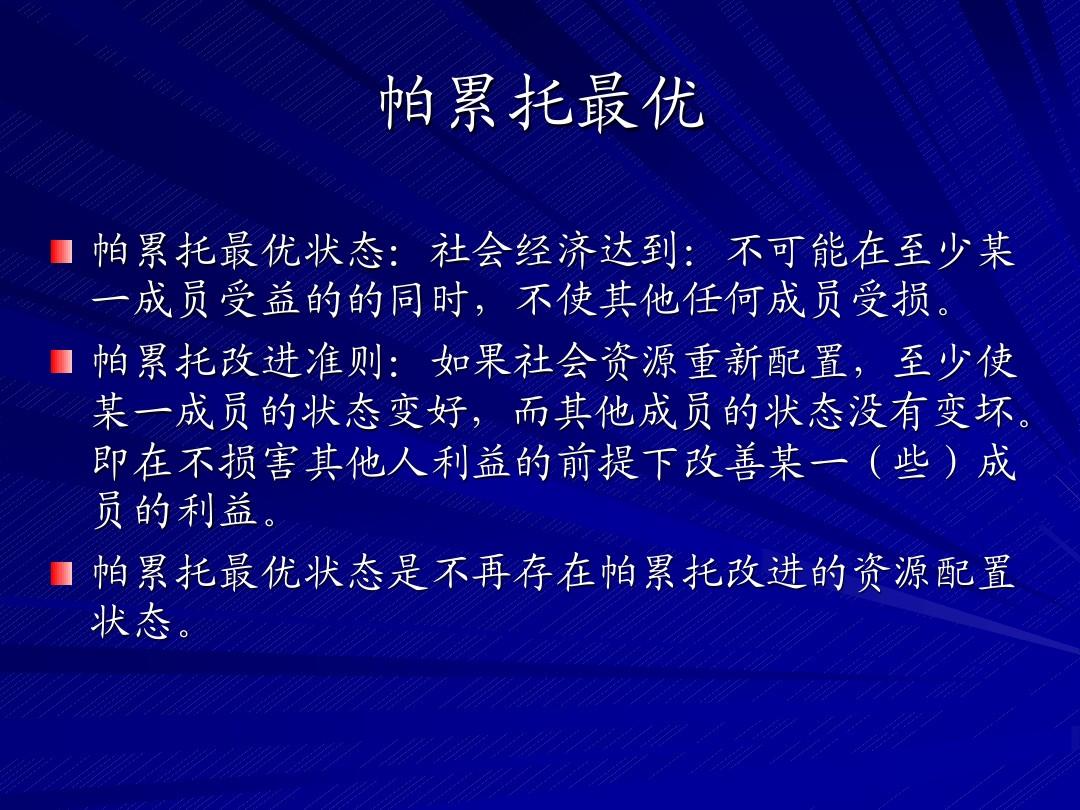 帕累托最优

帕累托最优状态：社会经济达到：不可能在至少某一成员受益的的同时，不使其他任何成员受损。

帕累托改进准则：如果社会资源重新配置，至少使某一成员的状态变好，而其他成员的状态没有变坏。即在不损害其他人利益的前提下改善某一（些）成员的利益。

帕累托最优状态是不再存在帕累托改进的资源配置状态。